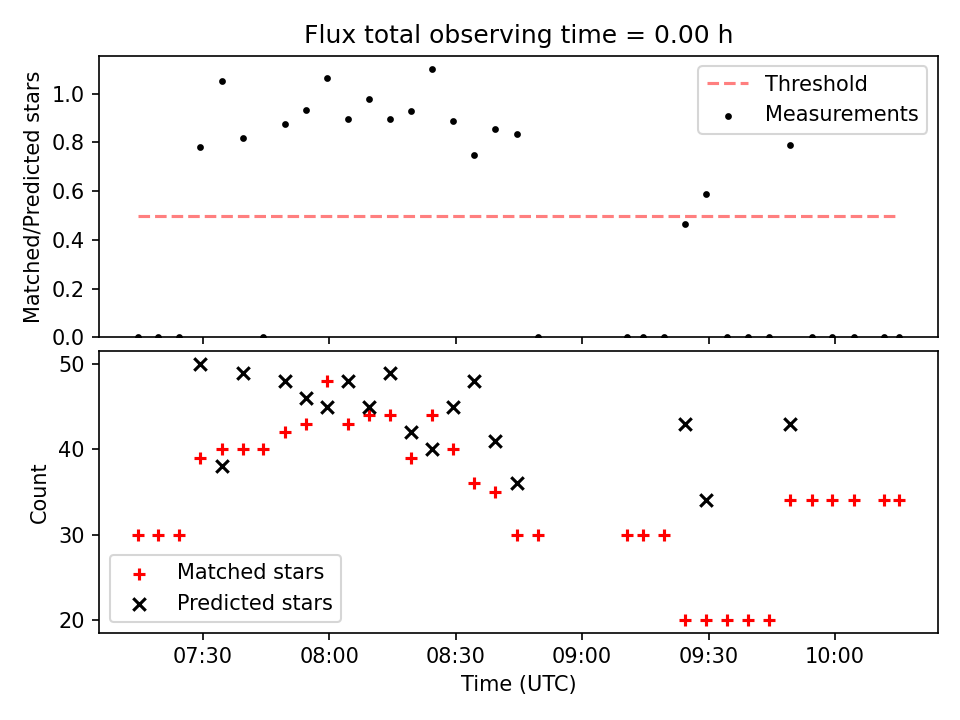 Flux total observing time = 0.00 h

Matched/Predicted stars

1.0
0.8
0.6
0.4
0.2
0.0

Threshold
Measurements

Count

50
40
30
20

Matched stars
Predicted stars

07:30
08:00
08:30
09:00
09:30
10:00

Time (UTC)